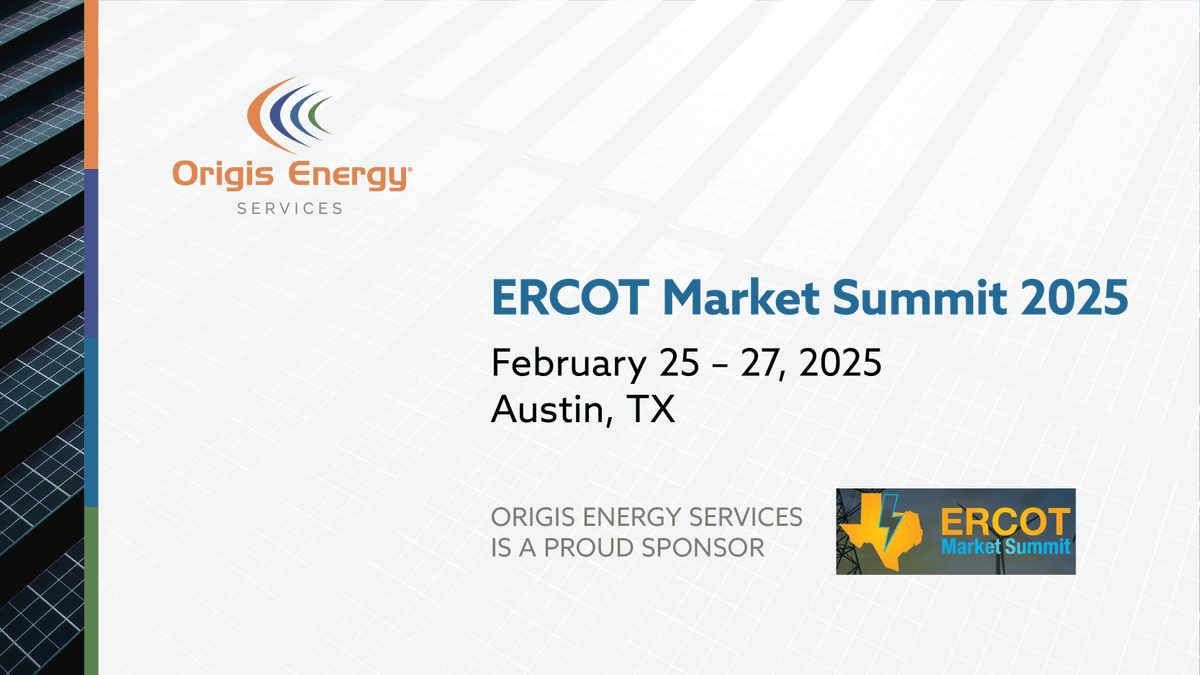 Origis Energy®
SERVICES

ERCOT Market Summit 2025

February 25 – 27, 2025
Austin, TX

ORIGIS ENERGY SERVICES
IS A PROUD SPONSOR

ERCOT
Market Summit